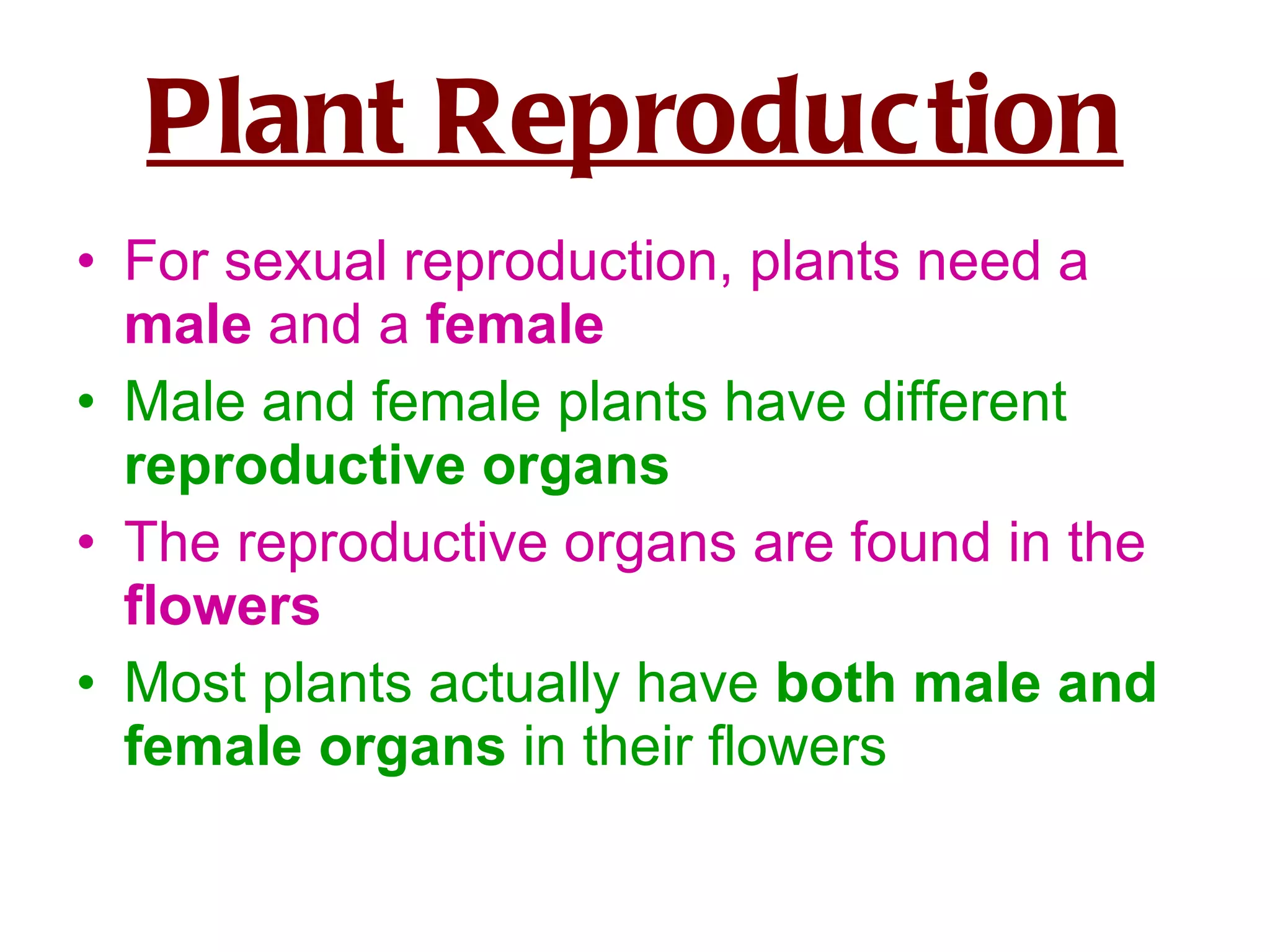 Plant Reproduction

• For sexual reproduction, plants need a male and a female

• Male and female plants have different reproductive organs

• The reproductive organs are found in the flowers

• Most plants actually have both male and female organs in their flowers